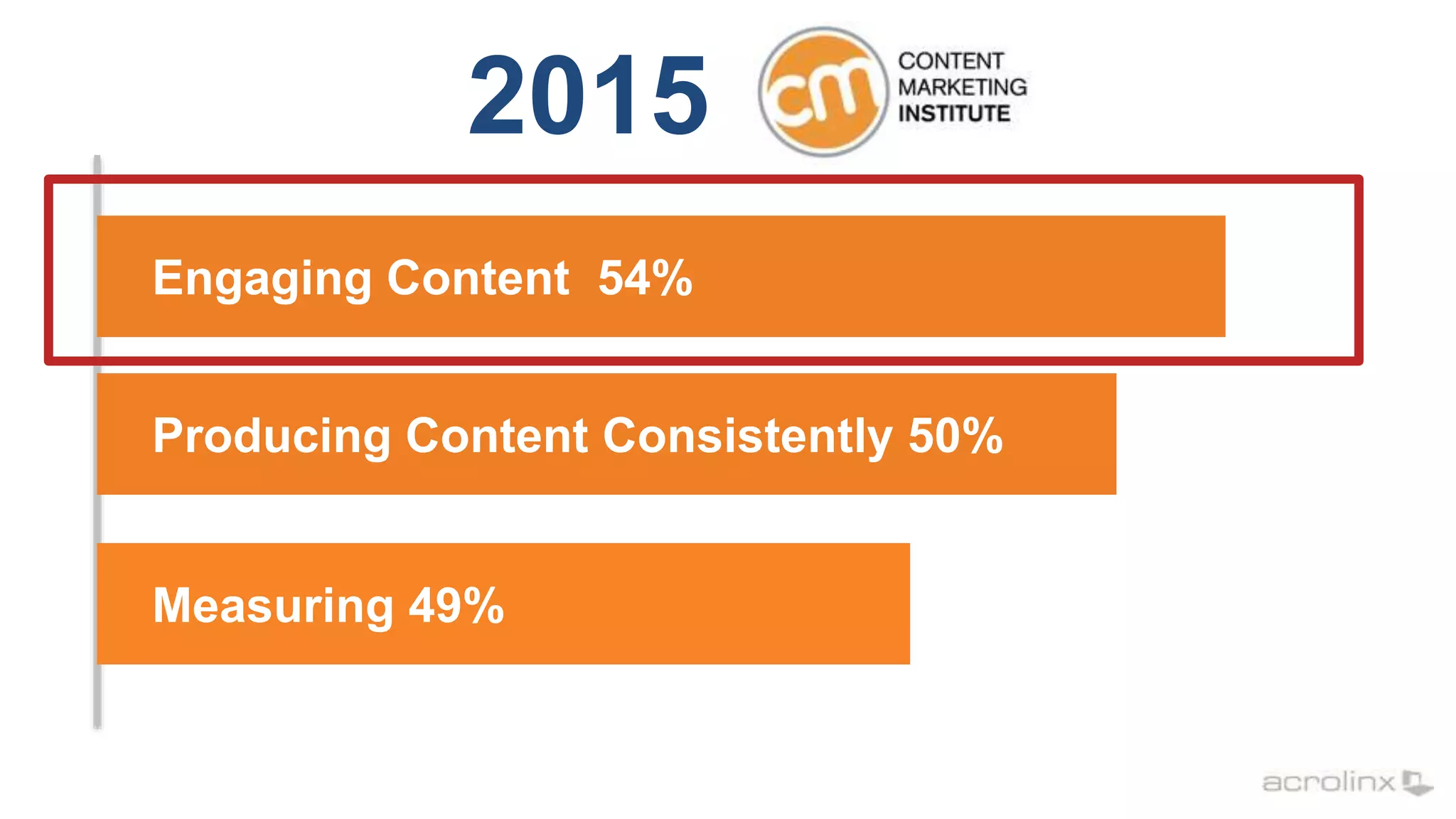 2015

cm CONTENT MARKETING INSTITUTE

Engaging Content 54%

Producing Content Consistently 50%

Measuring 49%

acrolinx